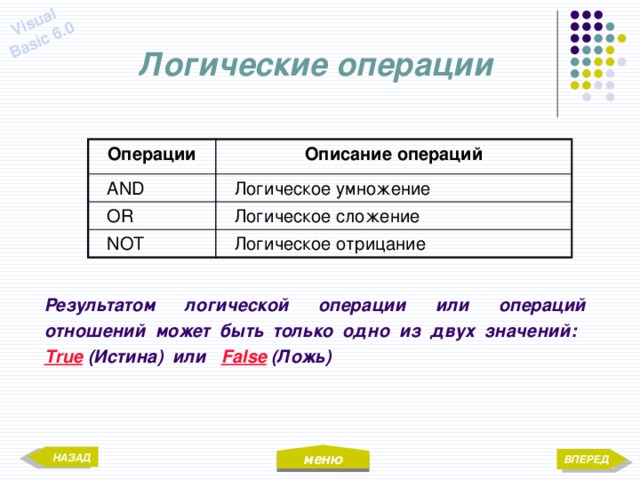 Visual Basic 6.0

Логические операции

| Операции | Описание операций |
|---|---|
| AND | Логическое умножение |
| OR | Логическое сложение |
| NOT | Логическое отрицание |

Результатом логической операции или операций отношений может быть только одно из двух значений: True (Истина) или False (Ложь)

НАЗАД

меню

ВПЕРЕД